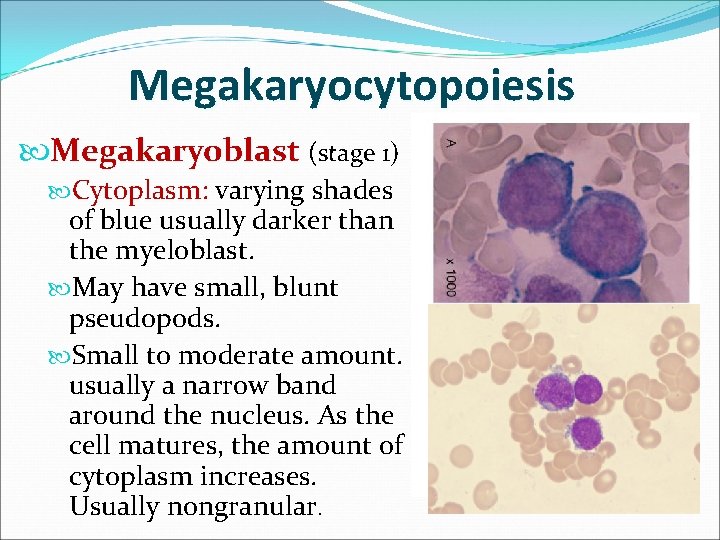 Megakaryocytopoiesis

Megakaryoblast (stage 1)

Cytoplasm: varying shades of blue usually darker than the myeloblast.

May have small, blunt pseudopods.

Small to moderate amount. usually a narrow band around the nucleus. As the cell matures, the amount of cytoplasm increases. Usually nongranular.

A

x 1000